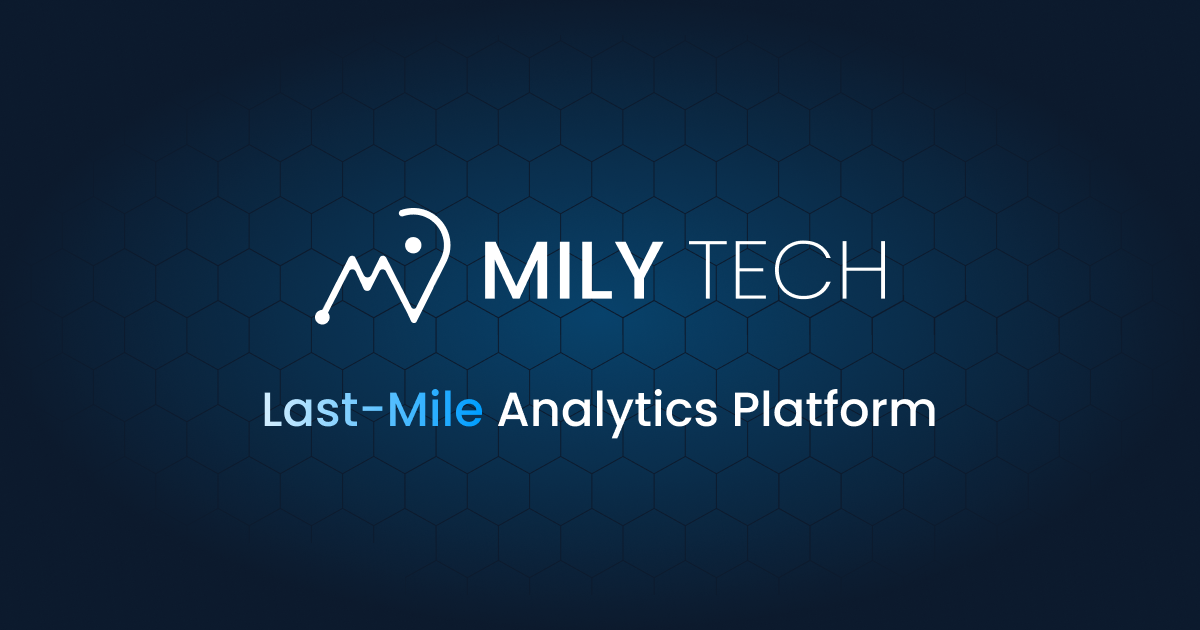 MILY TECH

Last-Mile Analytics Platform